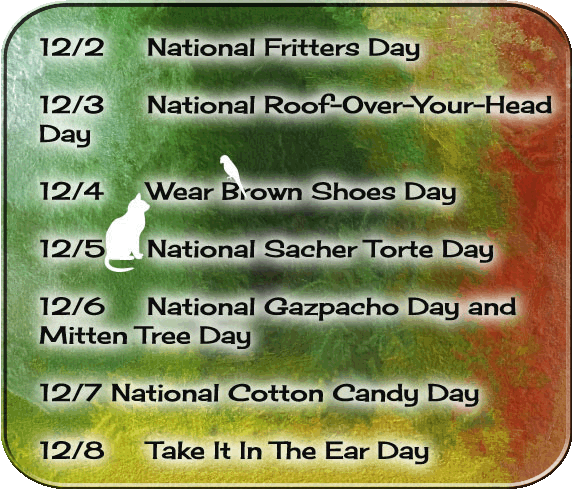 12/2 National Fritters Day

12/3 National Roof-Over-Your-Head Day

12/4 Wear Brown Shoes Day

12/5 National Sacher Torte Day

12/6 National Gazpacho Day and Mitten Tree Day

12/7 National Cotton Candy Day

12/8 Take It In The Ear Day